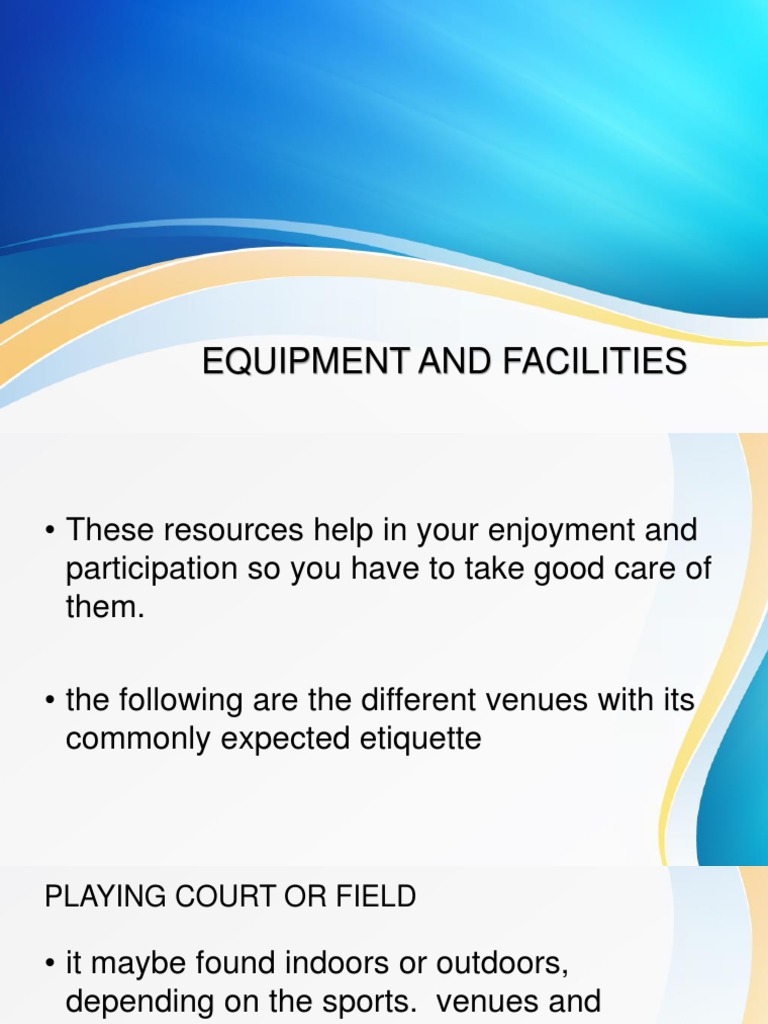 EQUIPMENT AND FACILITIES

• These resources help in your enjoyment and participation so you have to take good care of them.

• the following are the different venues with its commonly expected etiquette

PLAYING COURT OR FIELD

• it maybe found indoors or outdoors, depending on the sports. venues and